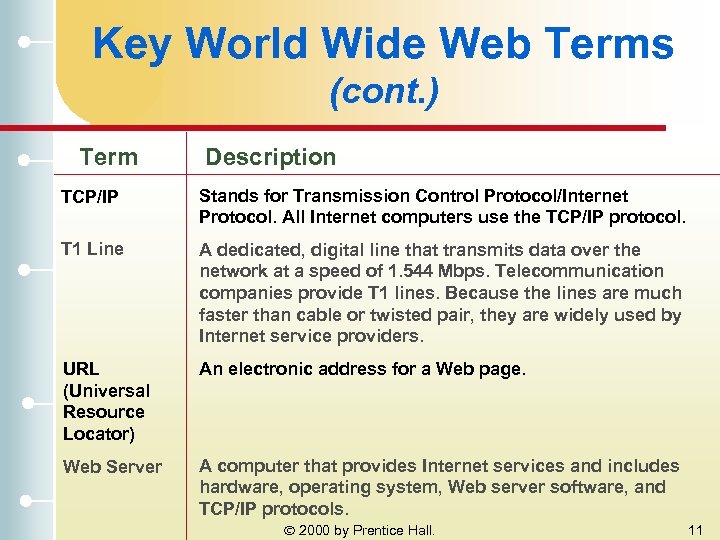 Key World Wide Web Terms
(cont.)

| Term | Description |
|---|---|
| TCP/IP | Stands for Transmission Control Protocol/Internet Protocol. All Internet computers use the TCP/IP protocol. |
| T1 Line | A dedicated, digital line that transmits data over the network at a speed of 1.544 Mbps. Telecommunication companies provide T1 lines. Because the lines are much faster than cable or twisted pair, they are widely used by Internet service providers. |
| URL (Universal Resource Locator) | An electronic address for a Web page. |
| Web Server | A computer that provides Internet services and includes hardware, operating system, Web server software, and TCP/IP protocols. |

© 2000 by Prentice Hall.

11